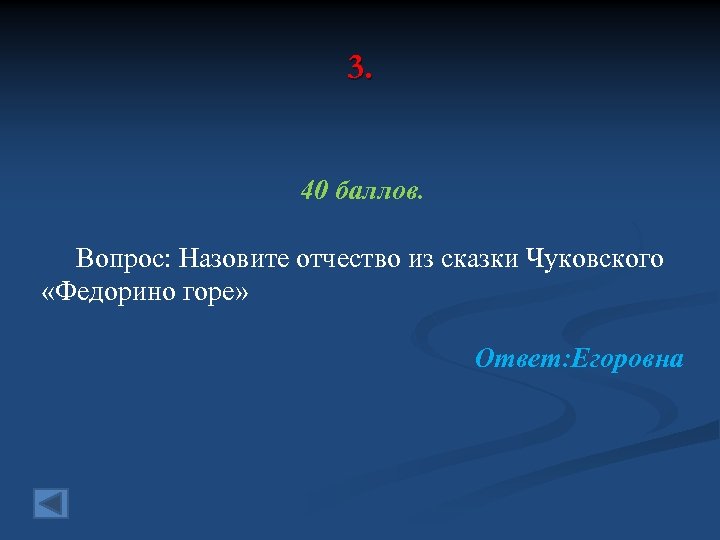 3.

40 баллов.

Вопрос: Назовите отчество из сказки Чуковского «Федорино горе»

Ответ:Егоровна